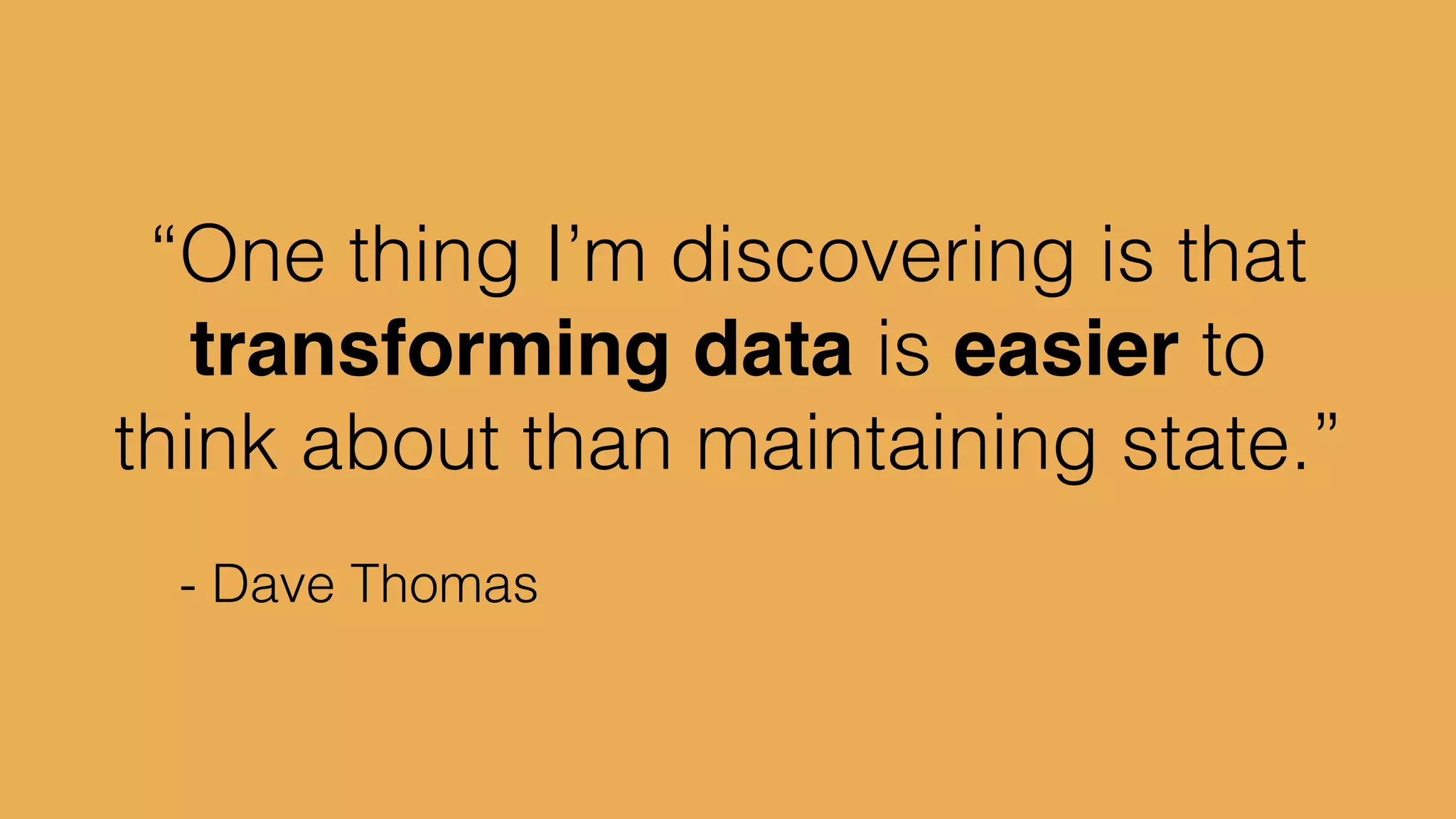 “One thing I’m discovering is that transforming data is easier to think about than maintaining state.”

- Dave Thomas